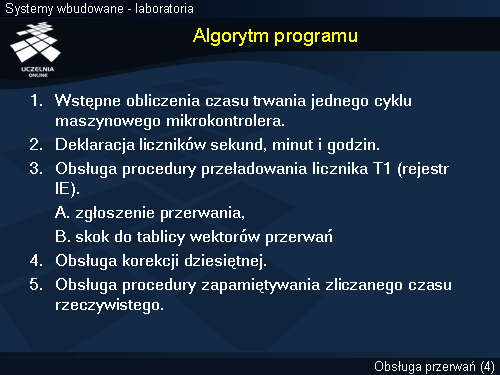 Systemy wbudowane - laboratoria

UCZELNIA ONLINE

Algorytm programu

1. Wstępne obliczenia czasu trwania jednego cyklu maszynowego mikrokontrolera.
2. Deklaracja liczników sekund, minut i godzin.
3. Obsługa procedury przeładowania licznika T1 (rejestr IE).
A. zgłoszenie przerwania,
B. skok do tablicy wektorów przerwań
4. Obsługa korekcji dziesiętnej.
5. Obsługa procedury zapamiętywania zliczanego czasu rzeczywistego.

Obsługa przerwań (4)